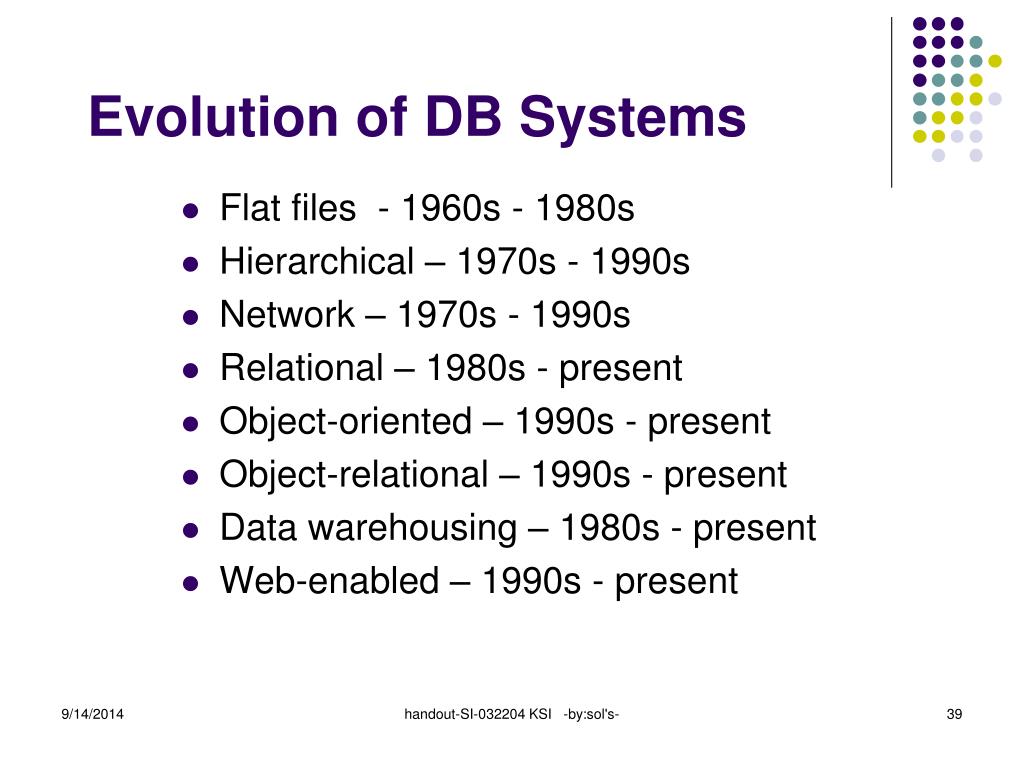 Evolution of DB Systems

- Flat files - 1960s - 1980s
- Hierarchical – 1970s - 1990s
- Network – 1970s - 1990s
- Relational – 1980s - present
- Object-oriented – 1990s - present
- Object-relational – 1990s - present
- Data warehousing – 1980s - present
- Web-enabled – 1990s - present

9/14/2014

handout-SI-032204 KSI -by:sol's-

39